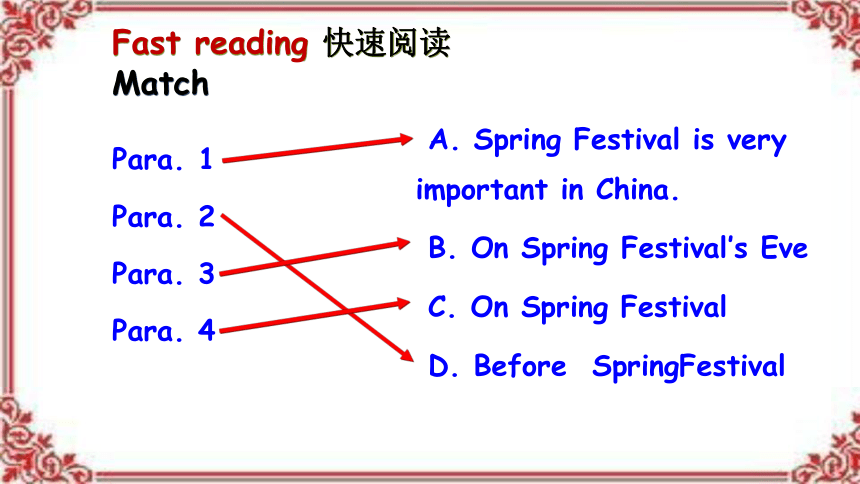 Fast reading 快速阅读
Match

Para. 1
Para. 2
Para. 3
Para. 4

A. Spring Festival is very important in China.
B. On Spring Festival's Eve
C. On Spring Festival
D. Before SpringFestival